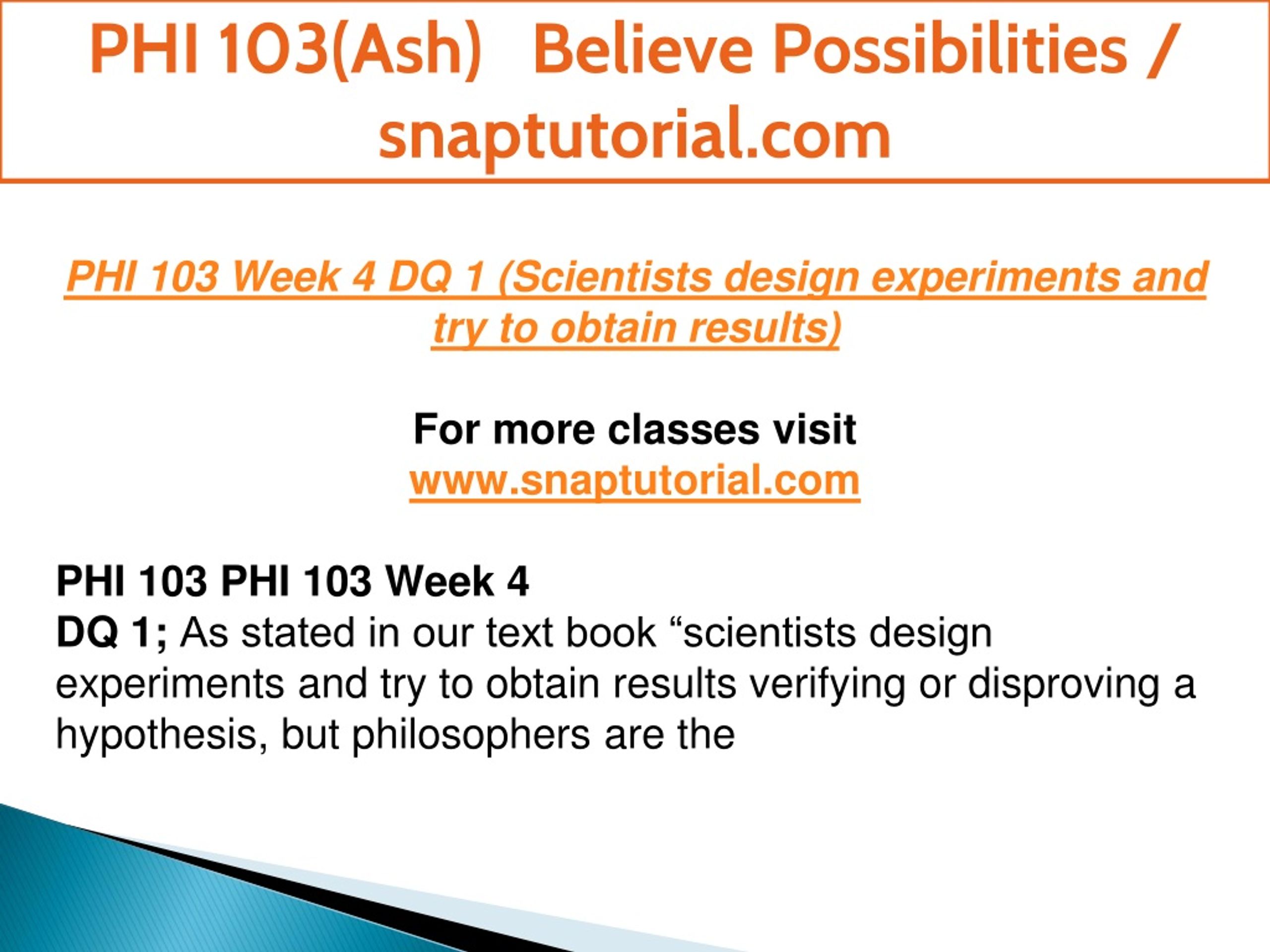 PHI 103(Ash) Believe Possibilities / snaptutorial.com

PHI 103 Week 4 DQ 1 (Scientists design experiments and try to obtain results)

For more classes visit
www.snaptutorial.com

PHI 103 PHI 103 Week 4
DQ 1; As stated in our text book “scientists design experiments and try to obtain results verifying or disproving a hypothesis, but philosophers are the